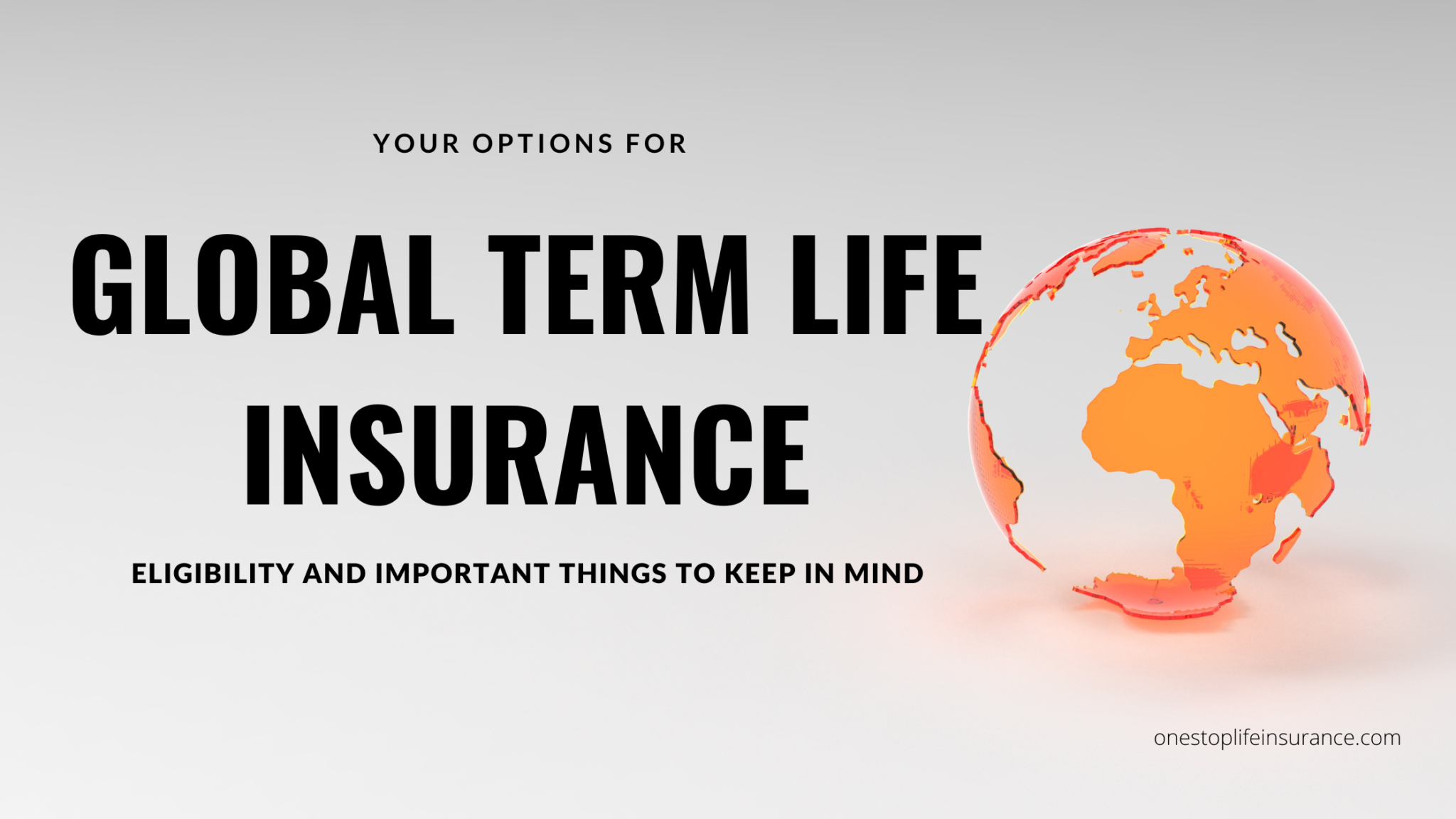 YOUR OPTIONS FOR

GLOBAL TERM LIFE INSURANCE

ELIGIBILITY AND IMPORTANT THINGS TO KEEP IN MIND

onestoplifeinsurance.com